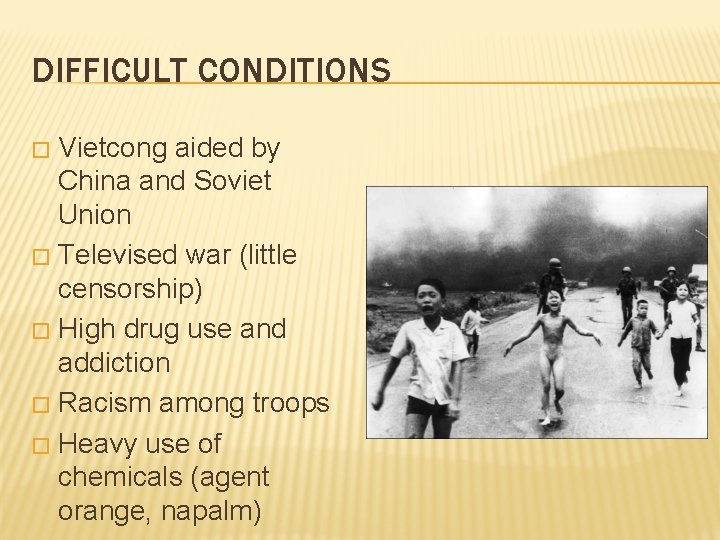 DIFFICULT CONDITIONS

□ Vietcong aided by China and Soviet Union
□ Televised war (little censorship)
□ High drug use and addiction
□ Racism among troops
□ Heavy use of chemicals (agent orange, napalm)